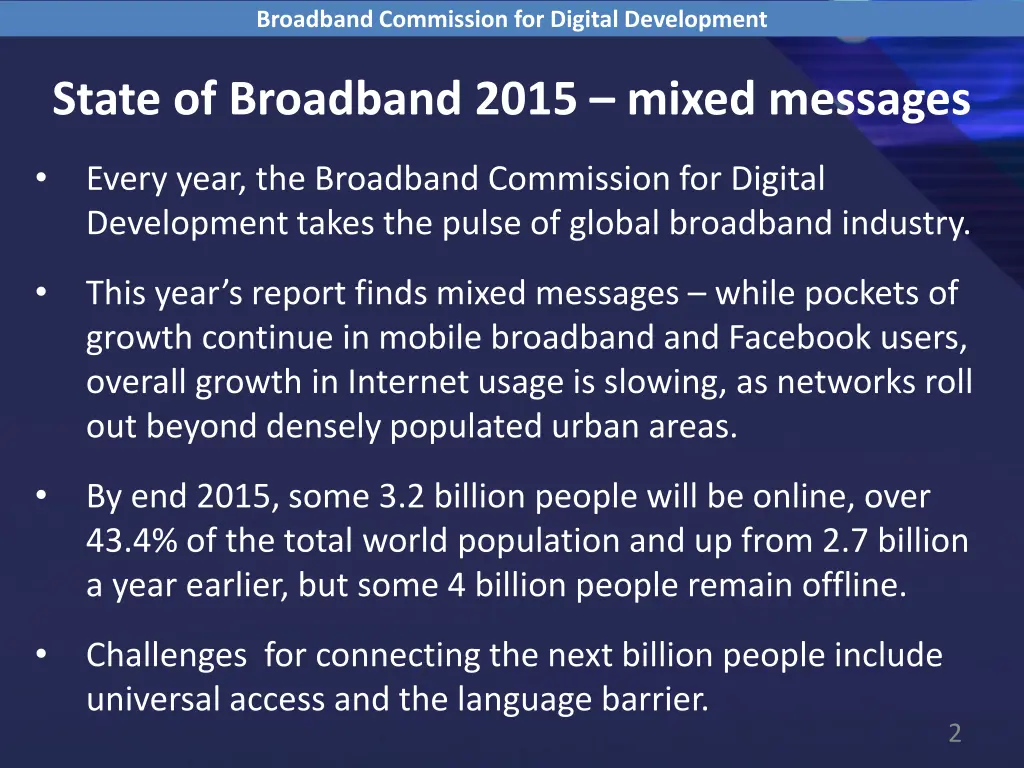 Broadband Commission for Digital Development

State of Broadband 2015 – mixed messages

• Every year, the Broadband Commission for Digital Development takes the pulse of global broadband industry.

• This year's report finds mixed messages – while pockets of growth continue in mobile broadband and Facebook users, overall growth in Internet usage is slowing, as networks roll out beyond densely populated urban areas.

• By end 2015, some 3.2 billion people will be online, over 43.4% of the total world population and up from 2.7 billion a year earlier, but some 4 billion people remain offline.

• Challenges for connecting the next billion people include universal access and the language barrier.

2